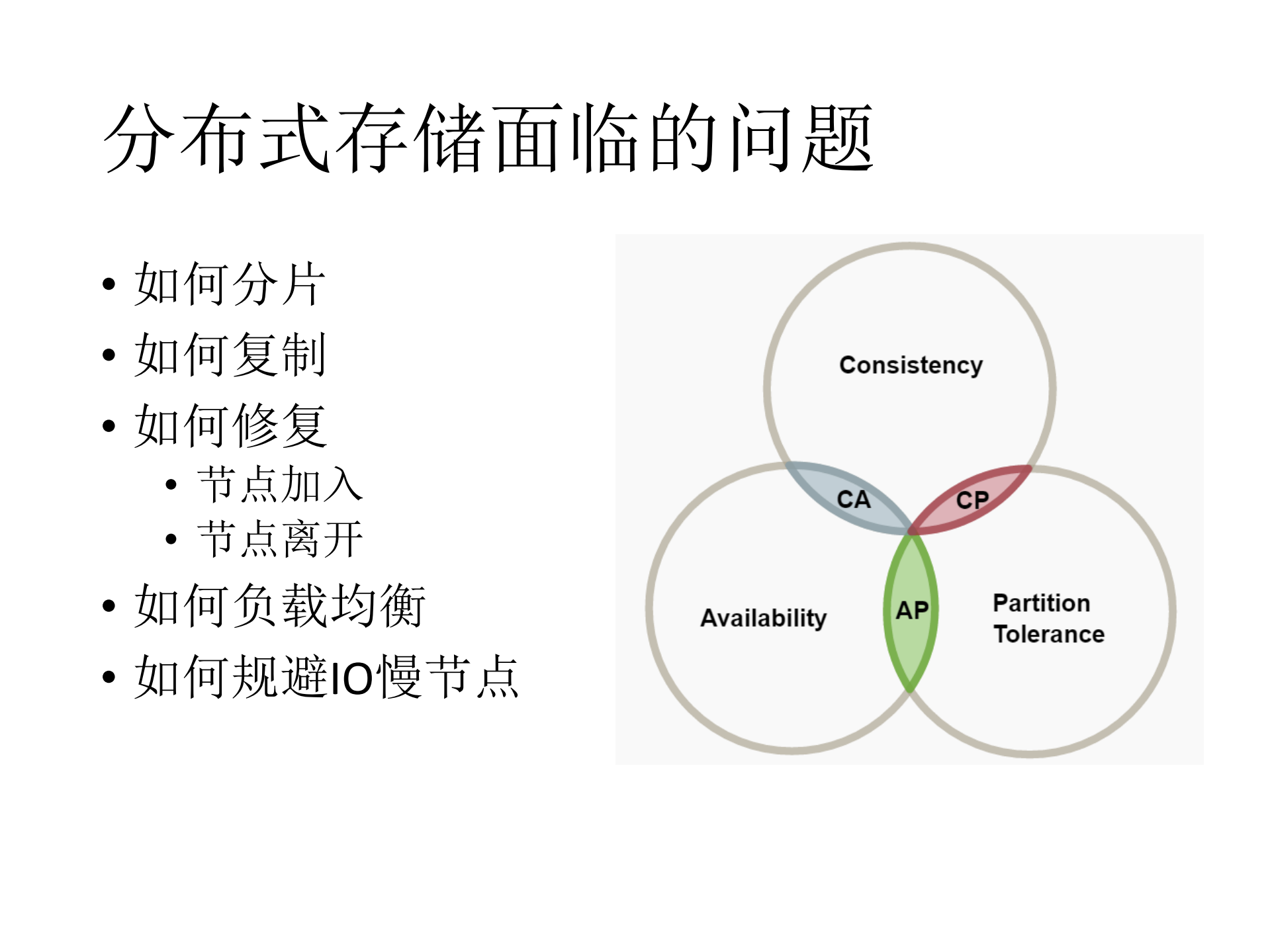 分布式存储面临的问题

• 如何分片
• 如何复制
• 如何修复
  • 节点加入
  • 节点离开
• 如何负载均衡
• 如何规避IO慢节点

Consistency
CA
CP
Availability
AP
Partition Tolerance